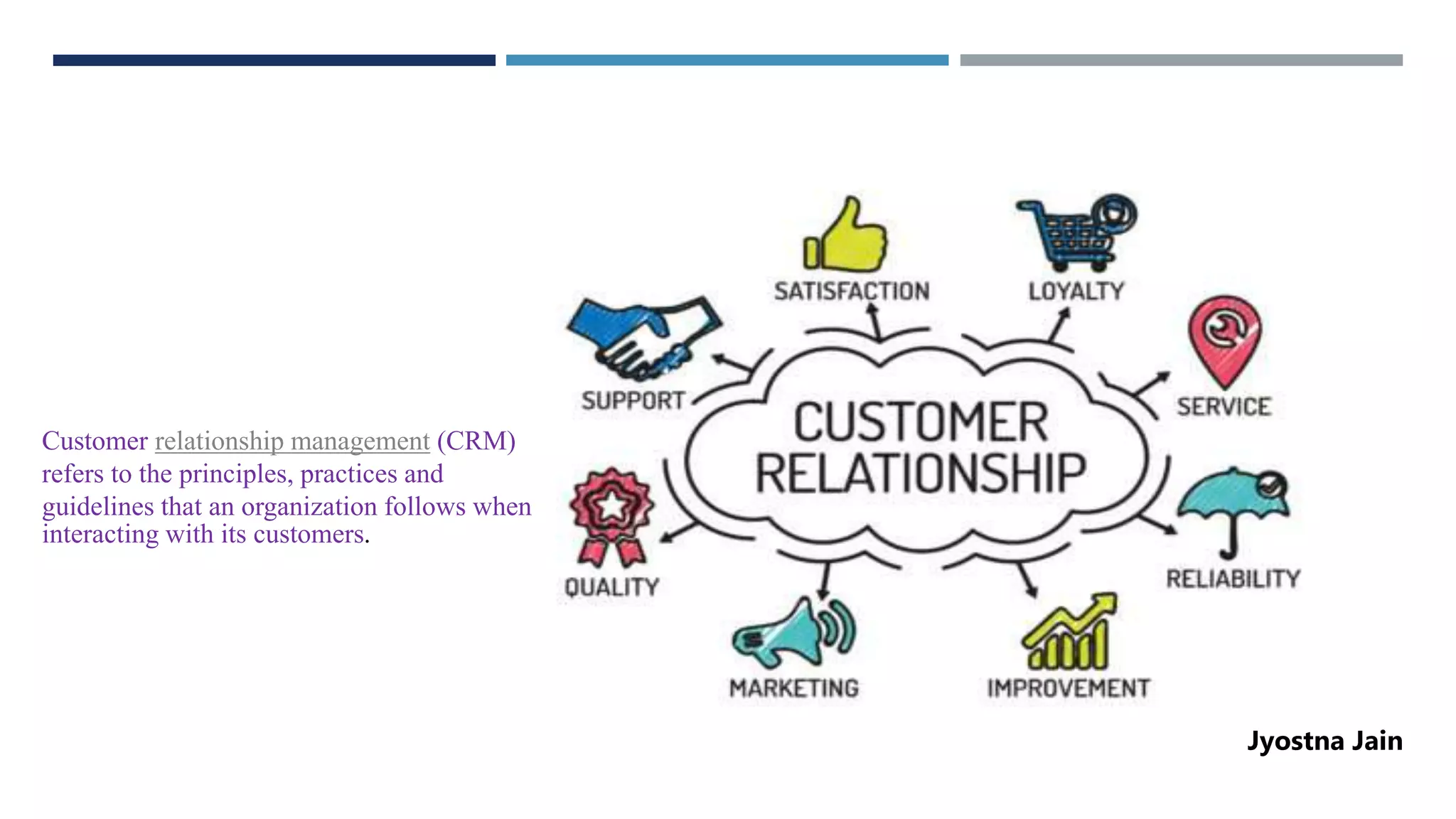 Customer relationship management (CRM) refers to the principles, practices and guidelines that an organization follows when interacting with its customers.

SATISFACTION

LOYALTY

SUPPORT

SERVICE

CUSTOMER RELATIONSHIP

QUALITY

RELIABILITY

MARKETING

IMPROVEMENT

Jyostna Jain